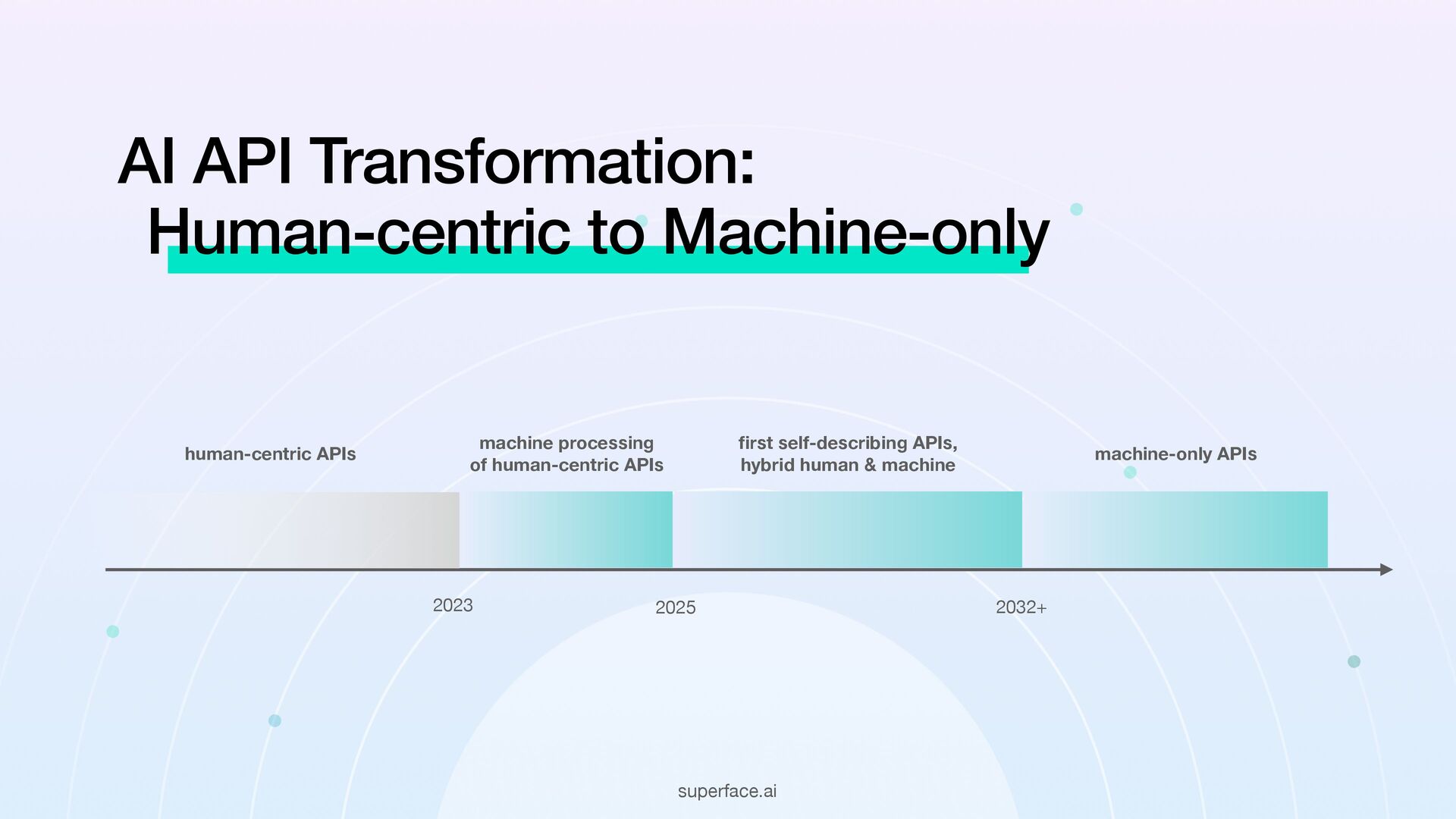 AI API Transformation:
Human-centric to Machine-only

human-centric APIs

machine processing of human-centric APIs

first self-describing APIs, hybrid human & machine

machine-only APIs

2023

2025

2032+

superface.ai